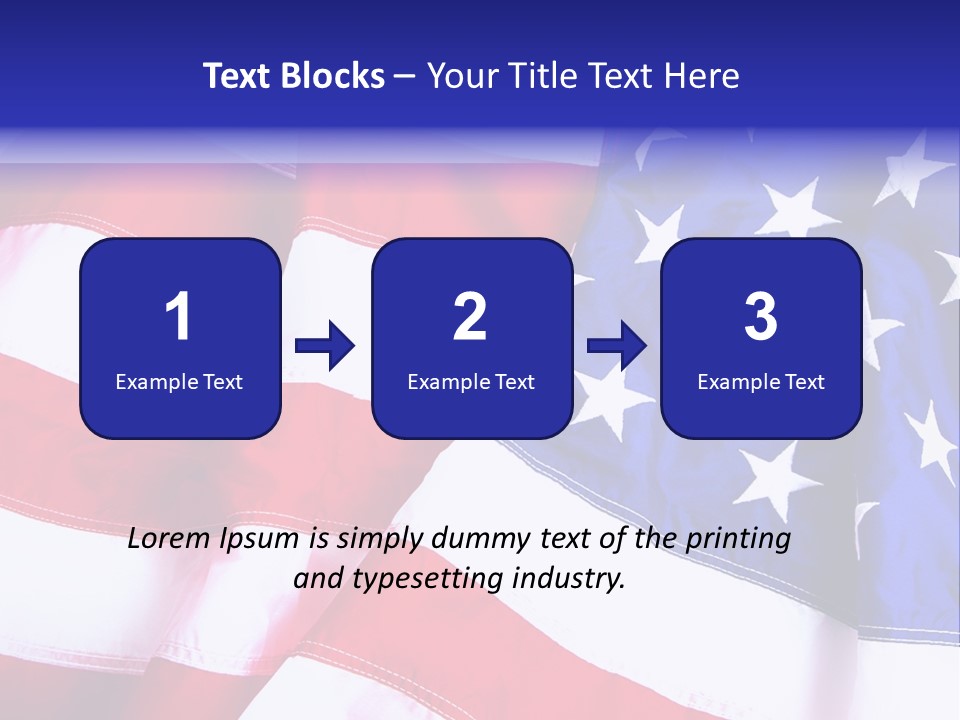 Text Blocks – Your Title Text Here

1
Example Text

2
Example Text

3
Example Text

Lorem Ipsum is simply dummy text of the printing and typesetting industry.